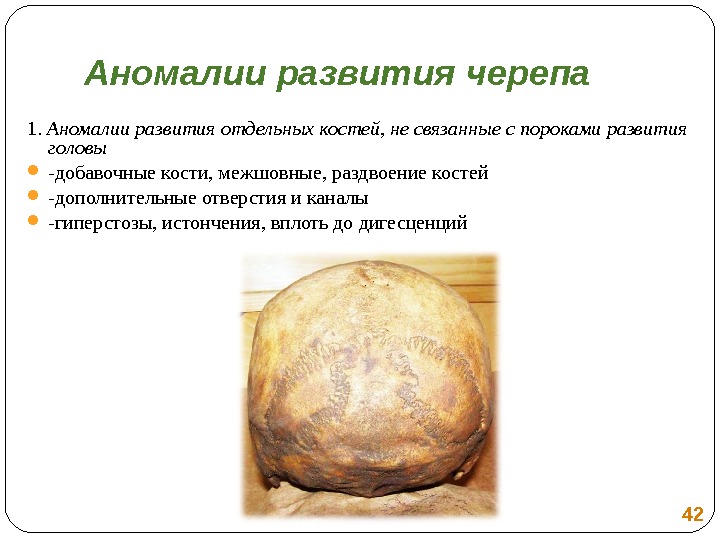 Аномалии развития черепа

1. Аномалии развития отдельных костей, не связанные с пороками развития головы

-добавочные кости, межшовные, раздвоение костей

-дополнительные отверстия и каналы

-гиперстозы, истончения, вплоть до дигесценций

42